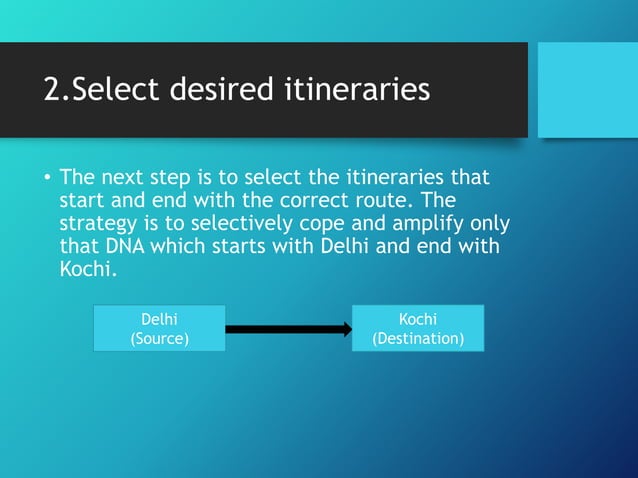 2.Select desired itineraries

• The next step is to select the itineraries that start and end with the correct route. The strategy is to selectively cope and amplify only that DNA which starts with Delhi and end with Kochi.

Delhi
(Source)

Kochi
(Destination)